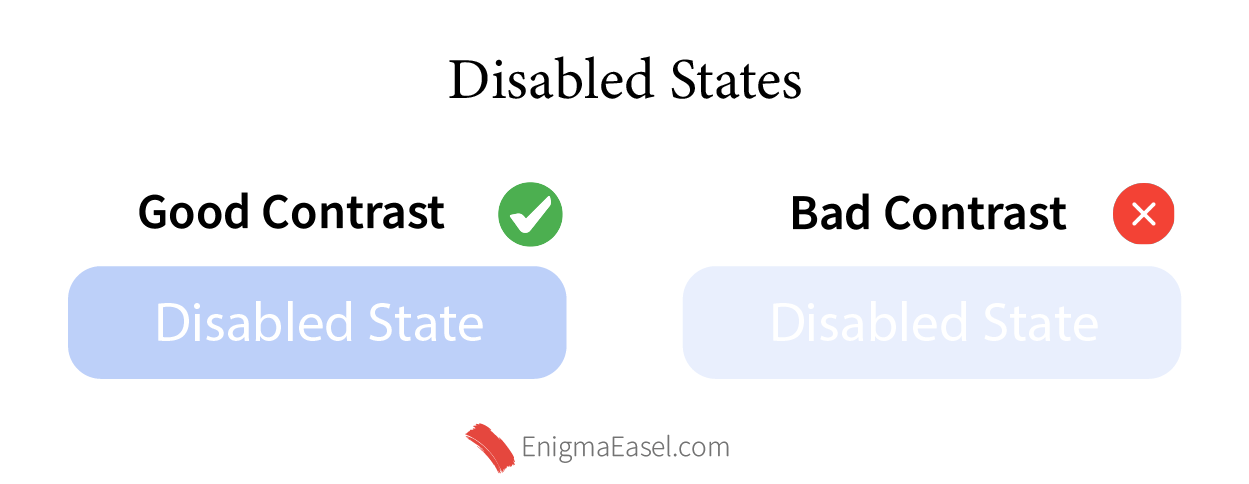 Disabled States

Good Contrast

Disabled State

Bad Contrast

Disabled State

EnigmaEasel.com